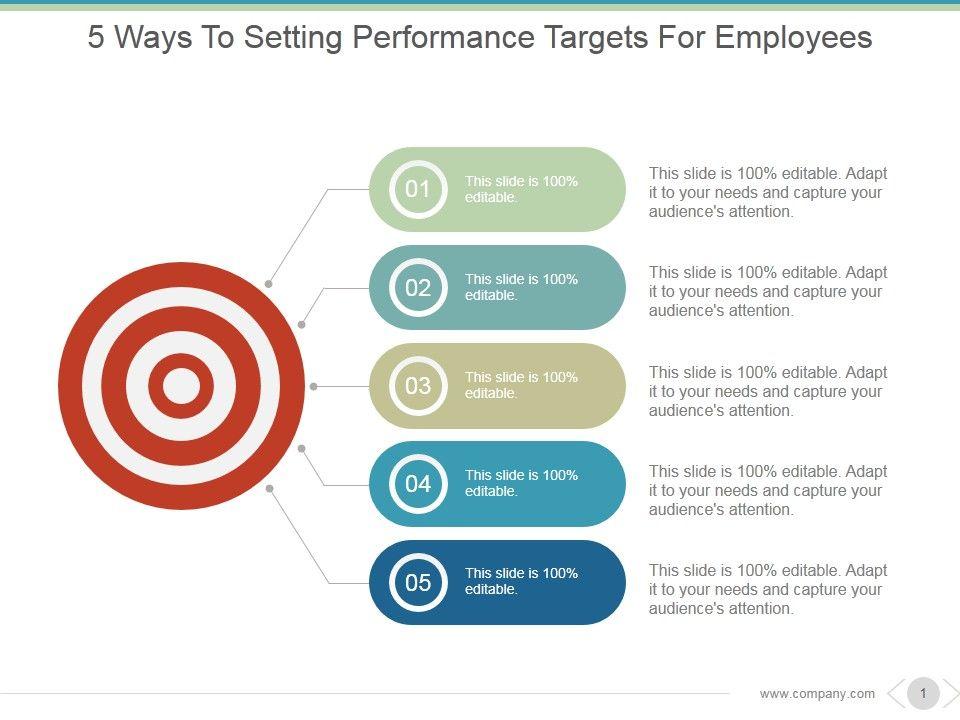 5 Ways To Setting Performance Targets For Employees

01 This slide is 100% editable.

This slide is 100% editable. Adapt it to your needs and capture your audience's attention.

02 This slide is 100% editable.

This slide is 100% editable. Adapt it to your needs and capture your audience's attention.

03 This slide is 100% editable.

This slide is 100% editable. Adapt it to your needs and capture your audience's attention.

04 This slide is 100% editable.

This slide is 100% editable. Adapt it to your needs and capture your audience's attention.

05 This slide is 100% editable.

This slide is 100% editable. Adapt it to your needs and capture your audience's attention.

www.company.com 1